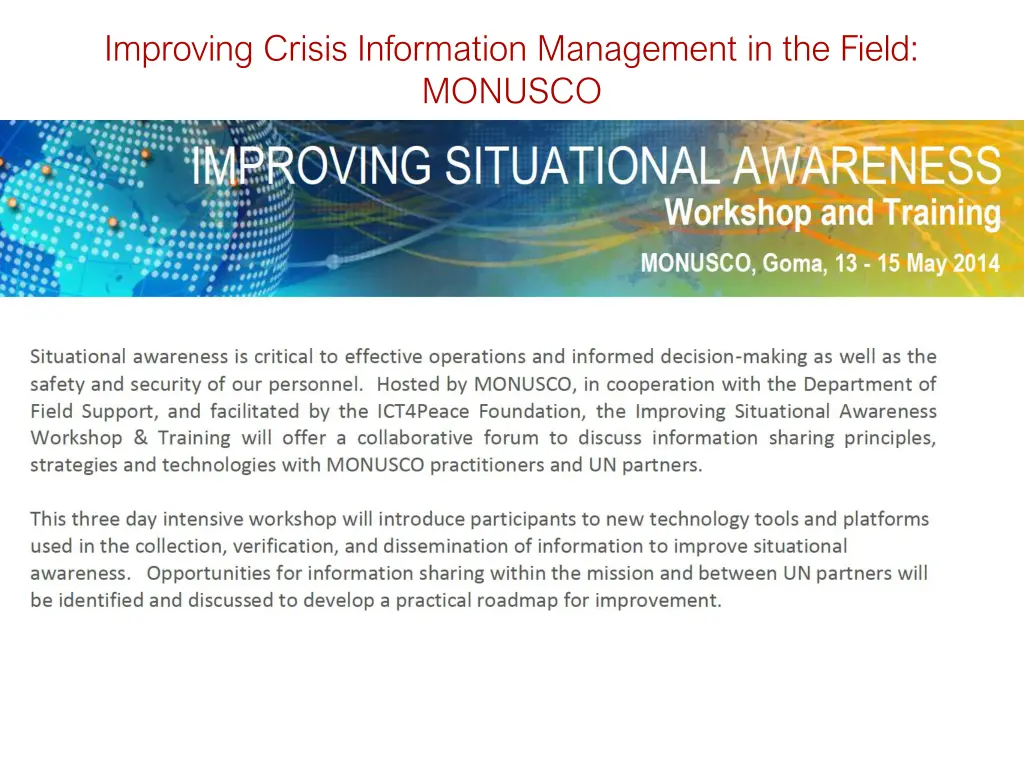 Improving Crisis Information Management in the Field: MONUSCO

IMPROVING SITUATIONAL AWARENESS
Workshop and Training
MONUSCO, Goma, 13 - 15 May 2014

Situational awareness is critical to effective operations and informed decision-making as well as the safety and security of our personnel. Hosted by MONUSCO, in cooperation with the Department of Field Support, and facilitated by the ICT4Peace Foundation, the Improving Situational Awareness Workshop & Training will offer a collaborative forum to discuss information sharing principles, strategies and technologies with MONUSCO practitioners and UN partners.

This three day intensive workshop will introduce participants to new technology tools and platforms used in the collection, verification, and dissemination of information to improve situational awareness. Opportunities for information sharing within the mission and between UN partners will be identified and discussed to develop a practical roadmap for improvement.